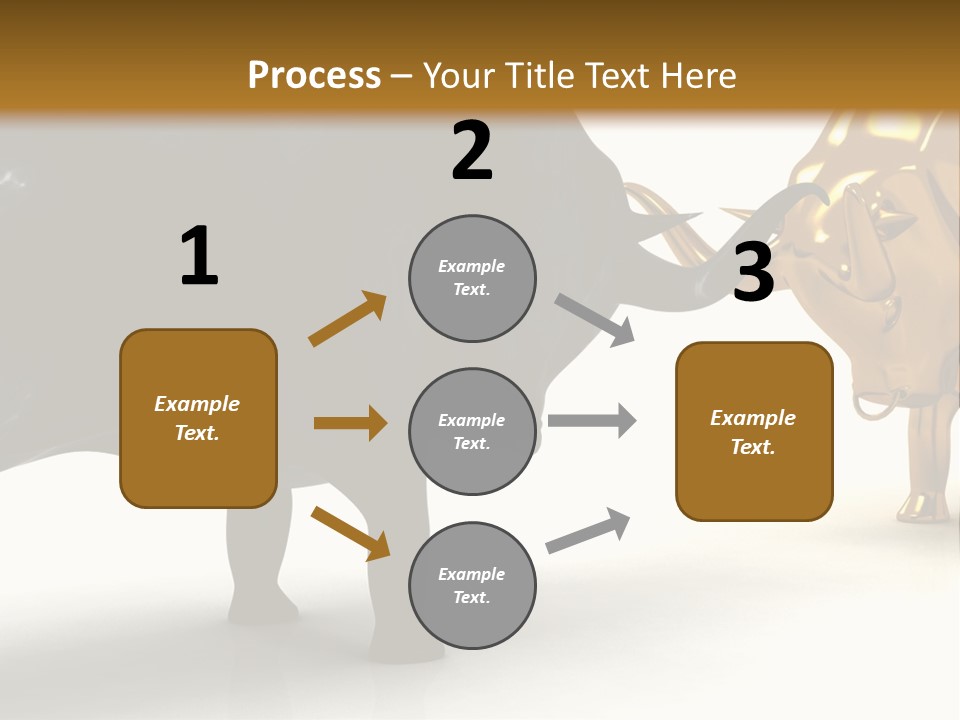 Process – Your Title Text Here

1

Example Text.

2

Example Text.

Example Text.

Example Text.

3

Example Text.